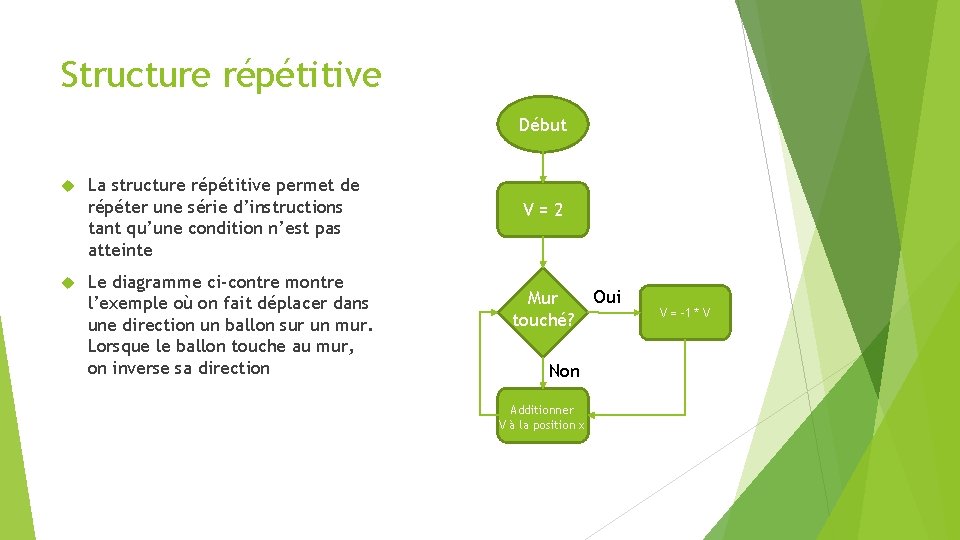 Structure répétitive

La structure répétitive permet de répéter une série d'instructions tant qu'une condition n'est pas atteinte

Le diagramme ci-contre montre l'exemple où on fait déplacer dans une direction un ballon sur un mur. Lorsque le ballon touche au mur, on inverse sa direction

Début

V = 2

Mur touché?

Oui

V = -1 * V

Non

Additionner V à la position x